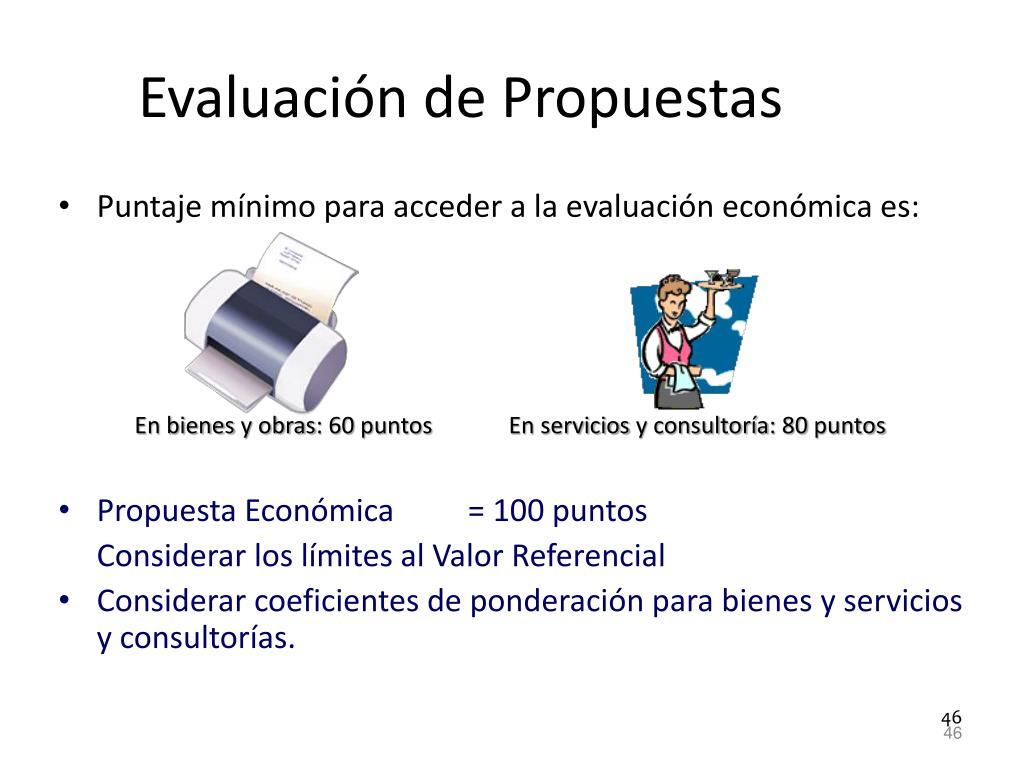 Evaluación de Propuestas

• Puntaje mínimo para acceder a la evaluación económica es:

En bienes y obras: 60 puntos

En servicios y consultoría: 80 puntos

• Propuesta Económica = 100 puntos
Considerar los límites al Valor Referencial
• Considerar coeficientes de ponderación para bienes y servicios y consultorías.

46
46